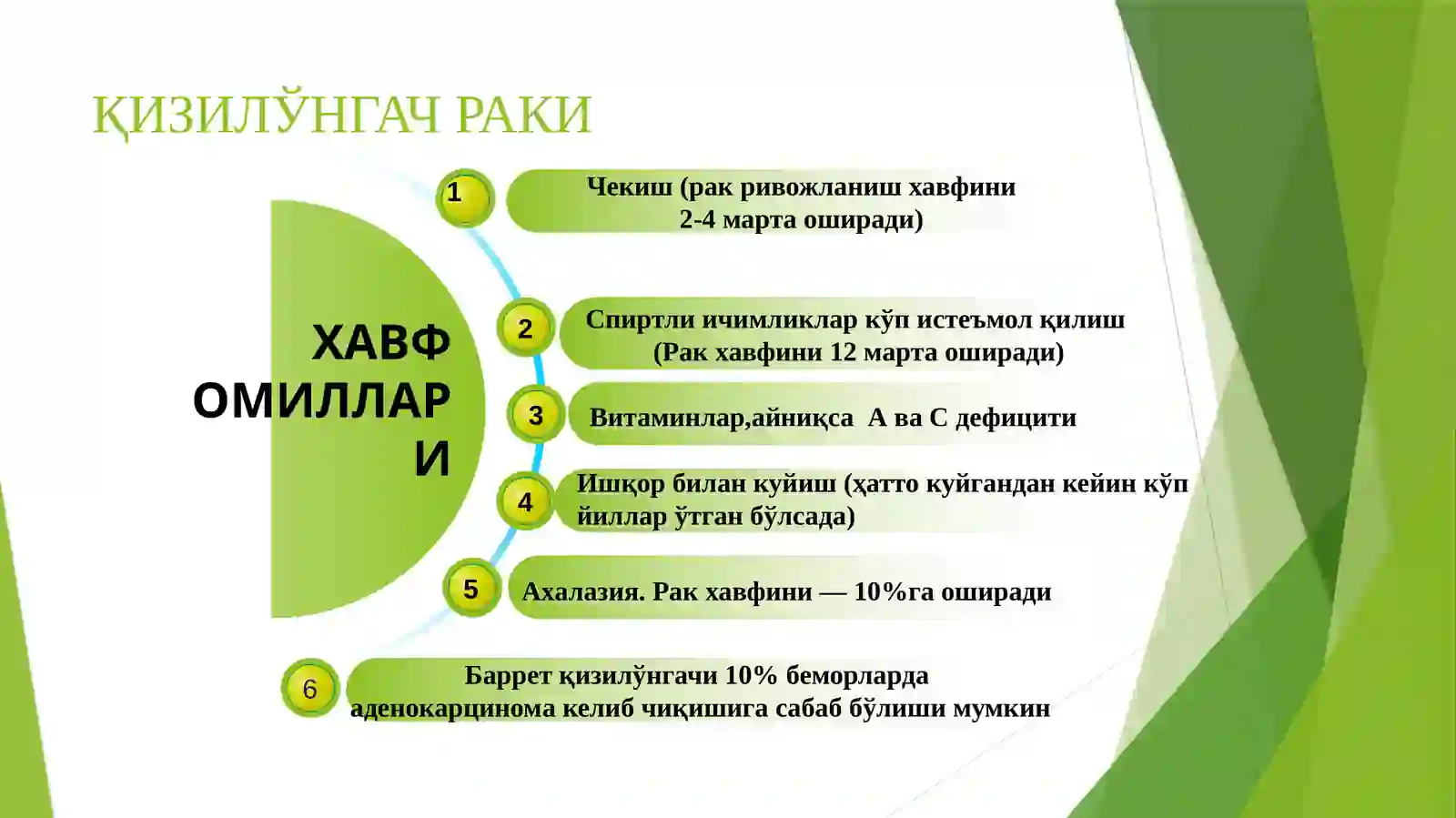 ҚИЗИЛЎНГАЧ РАКИ

ХАВФ ОМИЛЛАРИ

1 Чекиш (рак ривожланиш хавфини 2-4 марта оширади)

2 Спиртли ичимликлар кўп истеъмол қилиш (Рак хавфини 12 марта оширади)

3 Витаминлар,айниқса А ва С дефицити

4 Ишқор билан куйиш (ҳатто куйгандан кейин кўп йиллар ўтган бўлсада)

5 Ахалазия. Рак хавфини — 10%га оширади

6 Баррет қизилўнгачи 10% беморларда аденокарцинома келиб чиқишига сабаб бўлиши мумкин